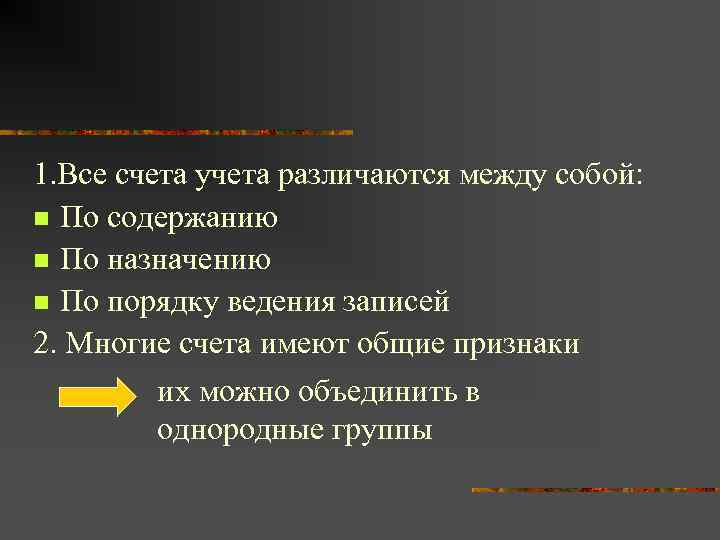 1.Все счета учета различаются между собой:

По содержанию

По назначению

По порядку ведения записей

2. Многие счета имеют общие признаки

их можно объединить в однородные группы